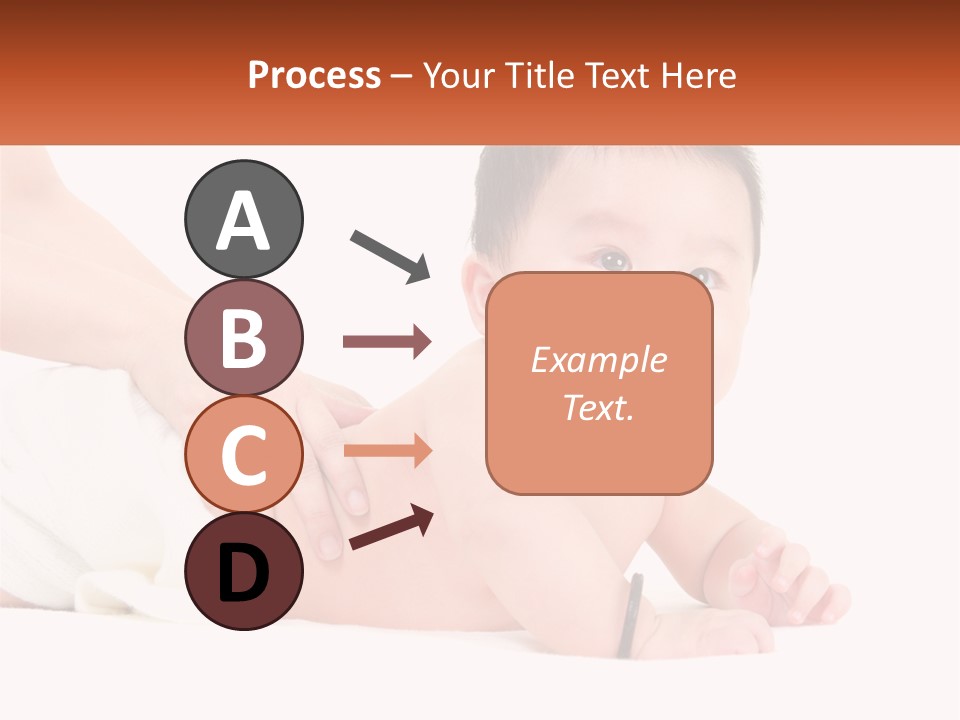 Process – Your Title Text Here

A

B

C

D

Example Text.